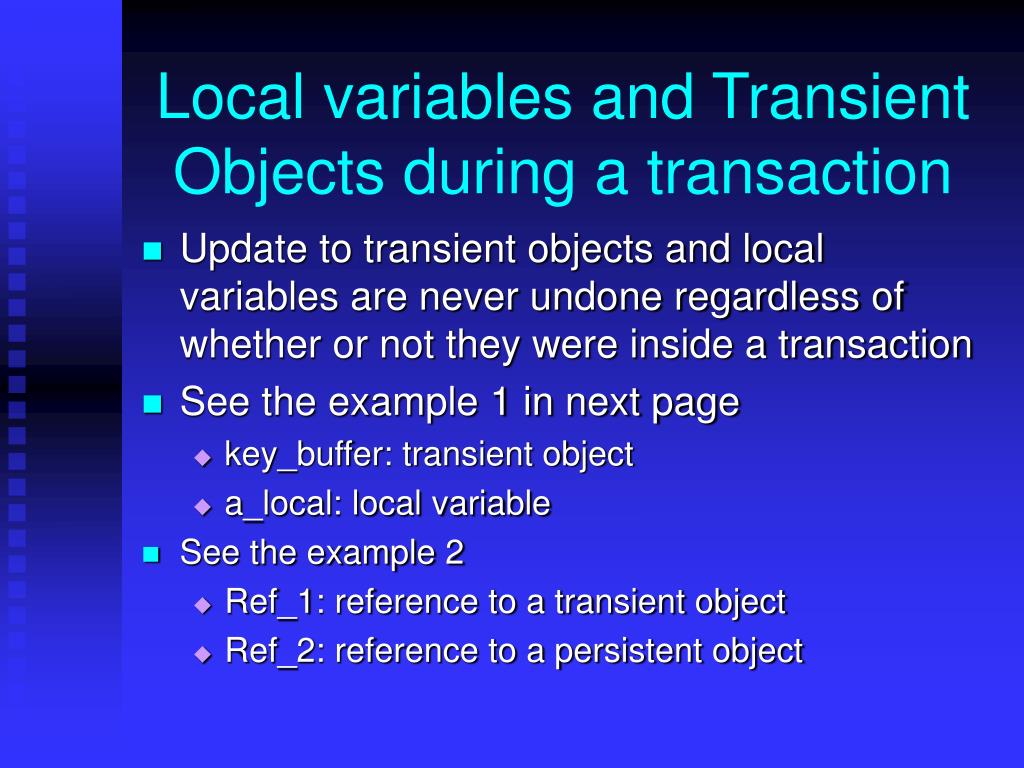 Local variables and Transient Objects during a transaction

Update to transient objects and local variables are never undone regardless of whether or not they were inside a transaction

See the example 1 in next page

key_buffer: transient object

a_local: local variable

See the example 2

Ref_1: reference to a transient object

Ref_2: reference to a persistent object